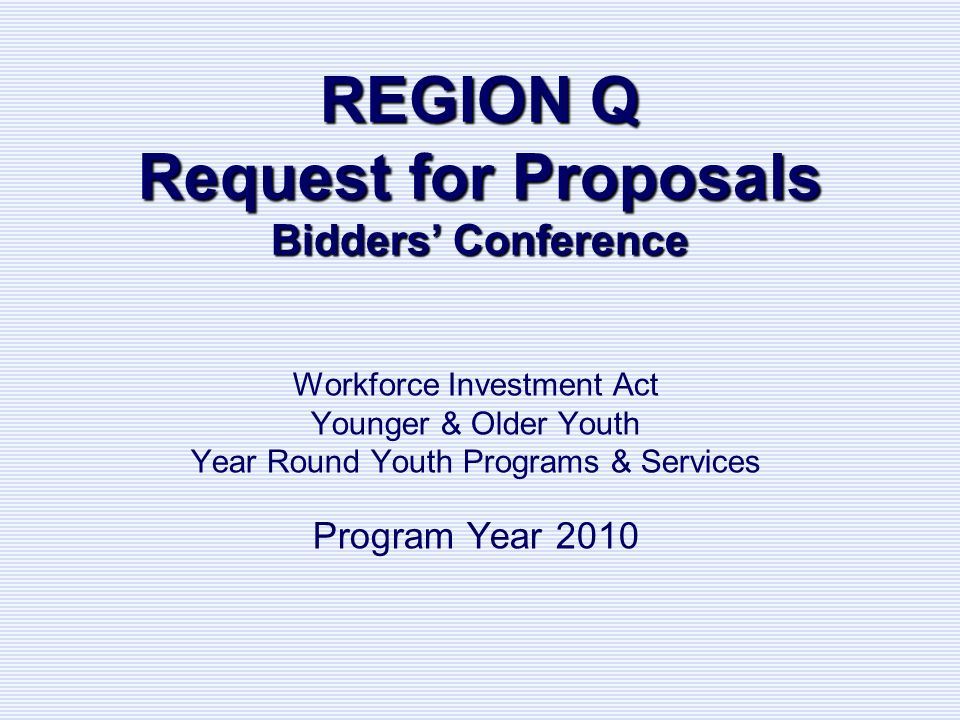 REGION Q
Request for Proposals
Bidders’ Conference

Workforce Investment Act
Younger & Older Youth
Year Round Youth Programs & Services

Program Year 2010